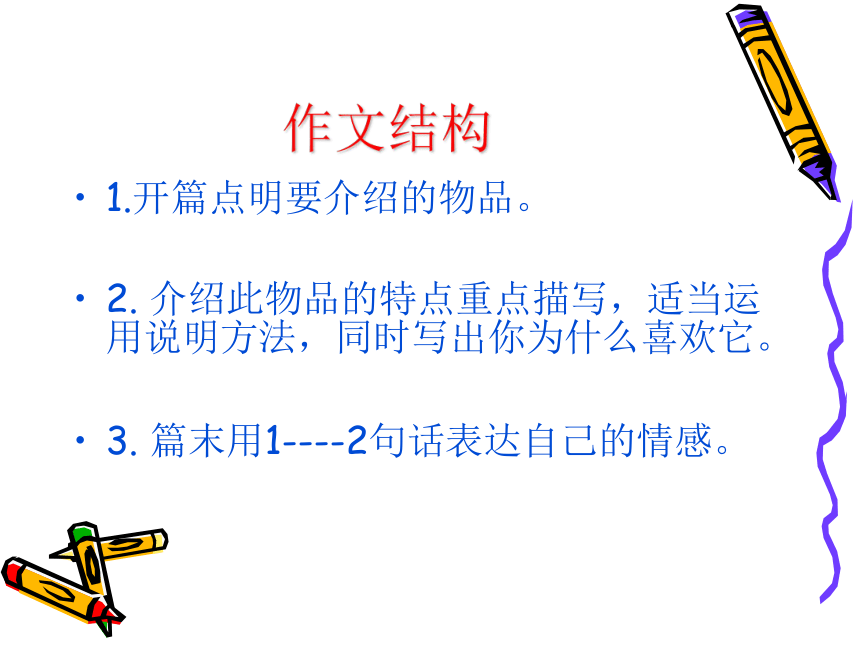 作文结构

• 1.开篇点明要介绍的物品。

• 2. 介绍此物品的特点重点描写，适当运用说明方法，同时写出你为什么喜欢它。

• 3. 篇末用1----2句话表达自己的情感。